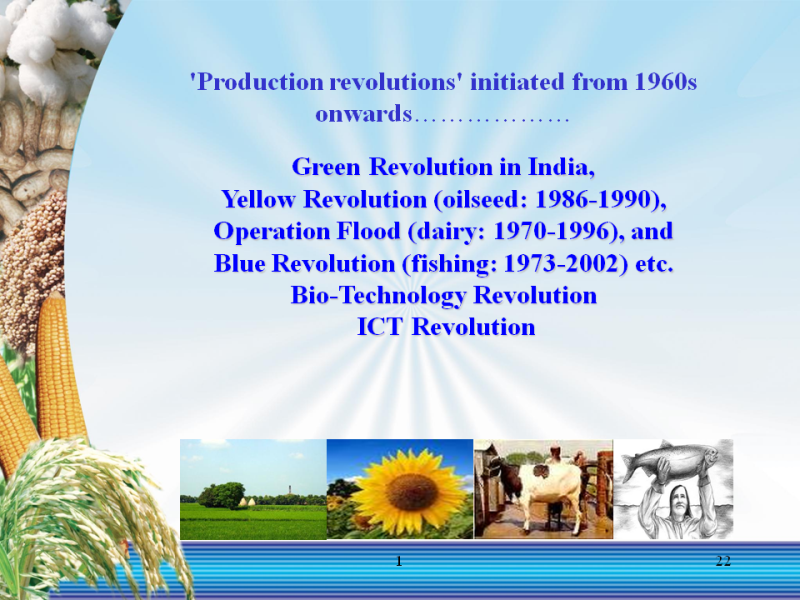 'Production revolutions' initiated from 1960s onwards………………

Green Revolution in India,
Yellow Revolution (oilseed: 1986-1990),
Operation Flood (dairy: 1970-1996), and
Blue Revolution (fishing: 1973-2002) etc.
Bio-Technology Revolution
ICT Revolution

1

22